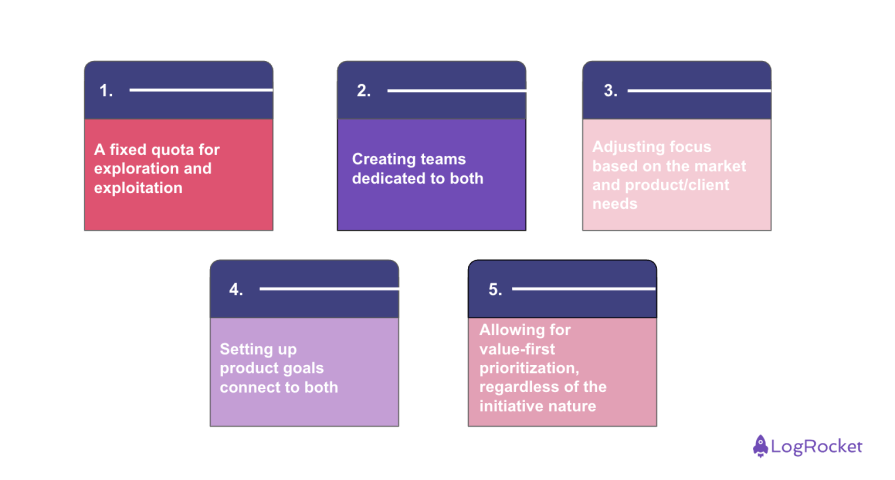 1.

A fixed quota for exploration and exploitation

2.

Creating teams dedicated to both

3.

Adjusting focus based on the market and product/client needs

4.

Setting up product goals connect to both

5.

Allowing for value-first prioritization, regardless of the initiative nature

LogRocket